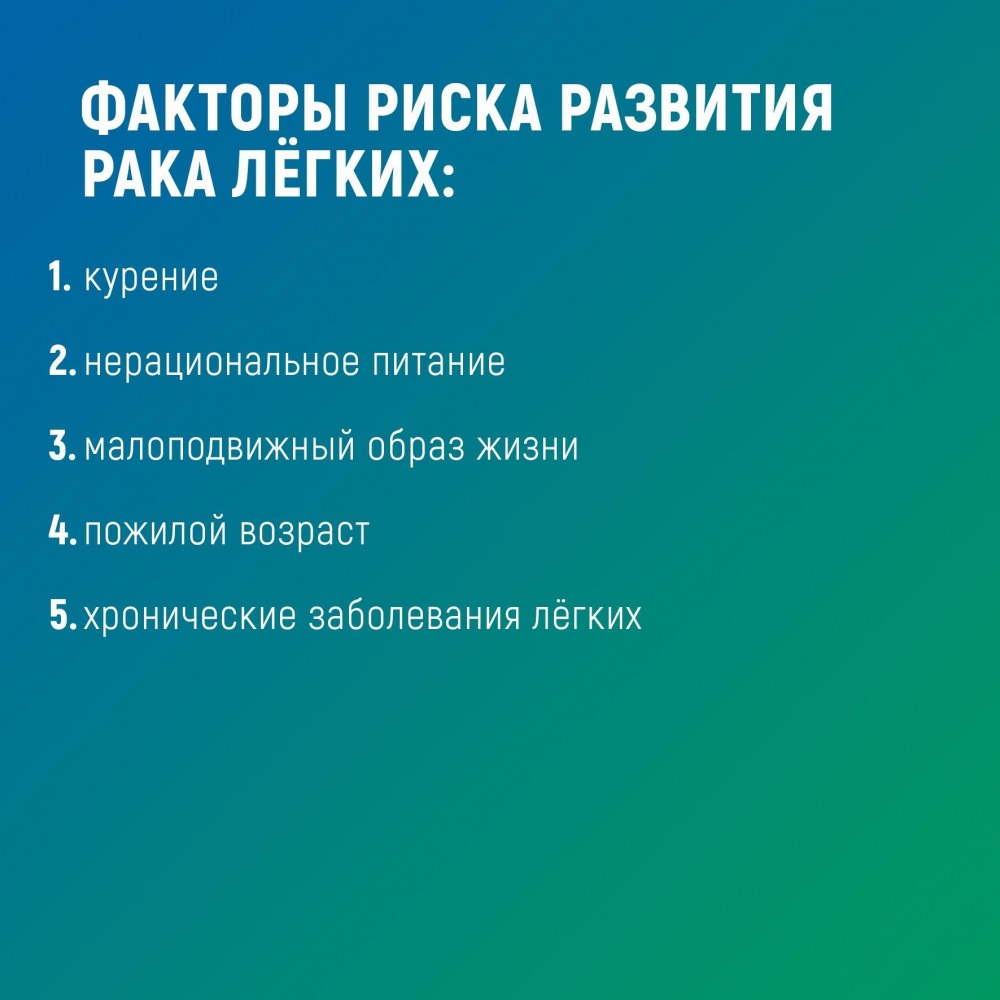 ФАКТОРЫ РИСКА РАЗВИТИЯ РАКА ЛЁГКИХ:

1. курение

2. нерациональное питание

3. малоподвижный образ жизни

4. пожилой возраст

5. хронические заболевания лёгких